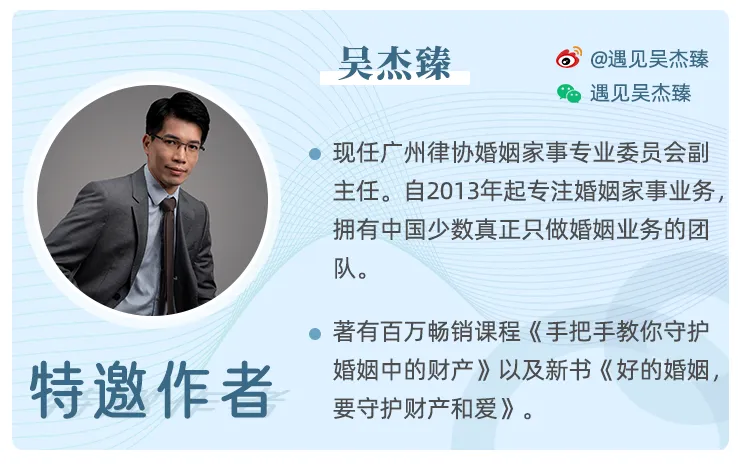 吴杰臻

@遇见吴杰臻

遇见吴杰臻

现任广州律协婚姻家事专业委员会副主任。自2013年起专注婚姻家事业务，拥有中国少数真正只做婚姻业务的团队。

著有百万畅销课程《手把手教你守护婚姻中的财产》以及新书《好的婚姻，要守护财产和爱》。

特邀作者